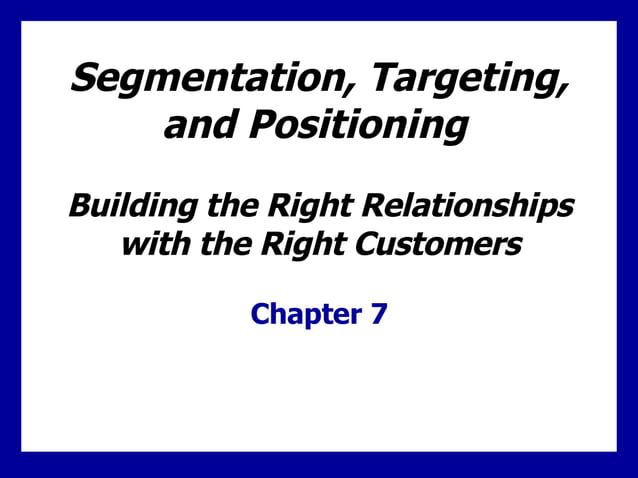 Segmentation, Targeting, and Positioning

Building the Right Relationships with the Right Customers

Chapter 7